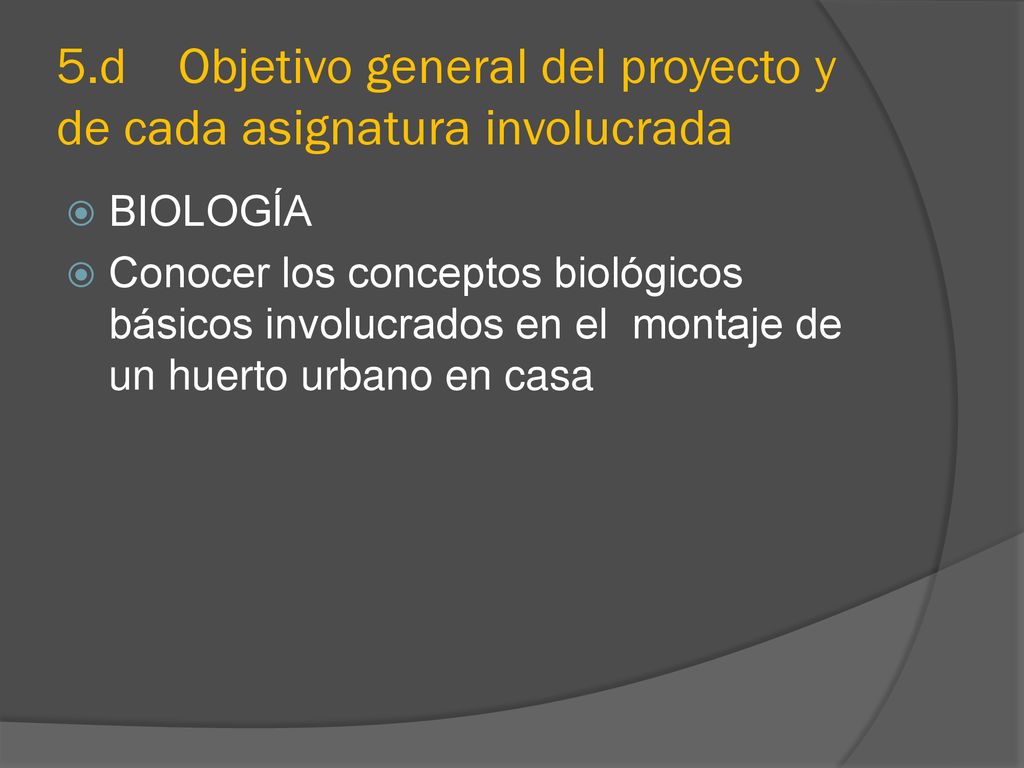 5.d Objetivo general del proyecto y de cada asignatura involucrada

BIOLOGÍA

Conocer los conceptos biológicos básicos involucrados en el montaje de un huerto urbano en casa